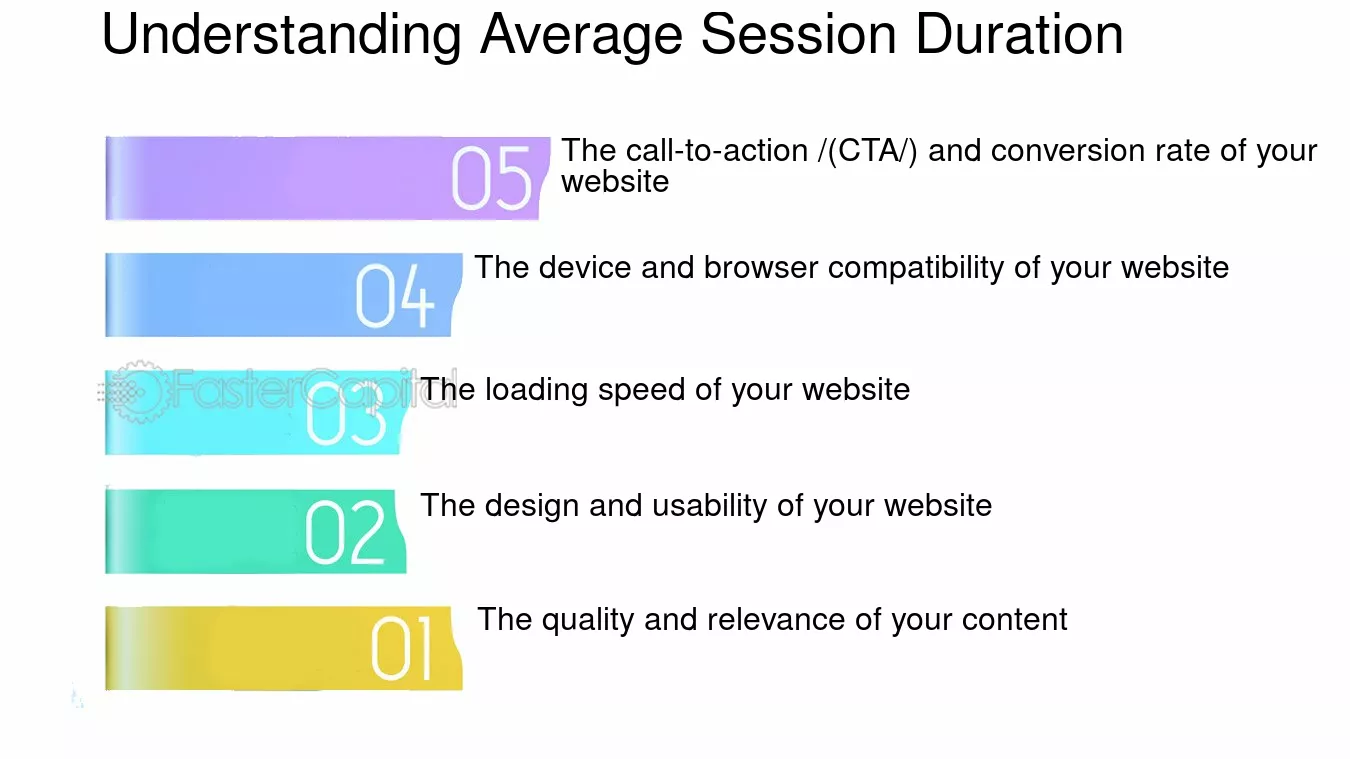 Understanding Average Session Duration

05 The call-to-action /(CTA/) and conversion rate of your website

04 The device and browser compatibility of your website

FasterCapital

03 The loading speed of your website

02 The design and usability of your website

01 The quality and relevance of your content